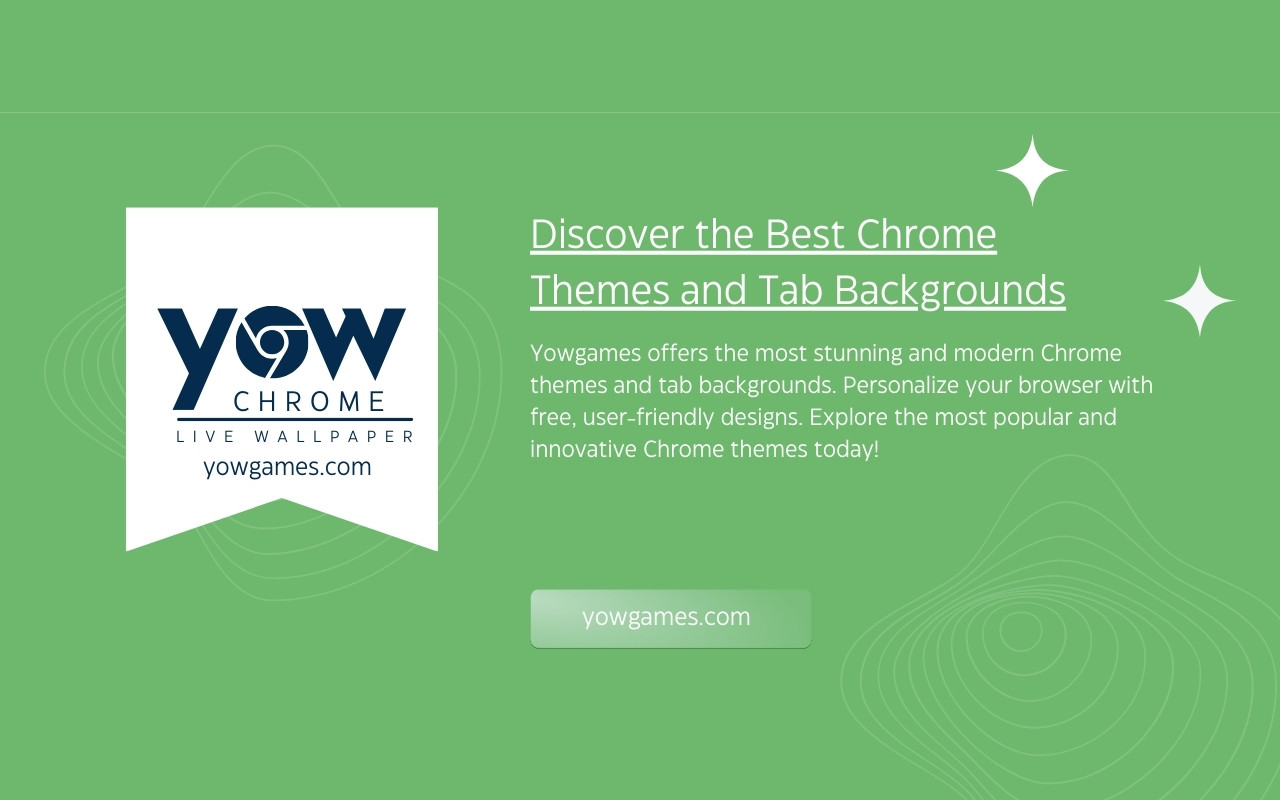 YOW
CHROME
LIVE WALLPAPER
yowgames.com

Discover the Best Chrome Themes and Tab Backgrounds

Yowgames offers the most stunning and modern Chrome themes and tab backgrounds. Personalize your browser with free, user-friendly designs. Explore the most popular and innovative Chrome themes today!

yowgames.com